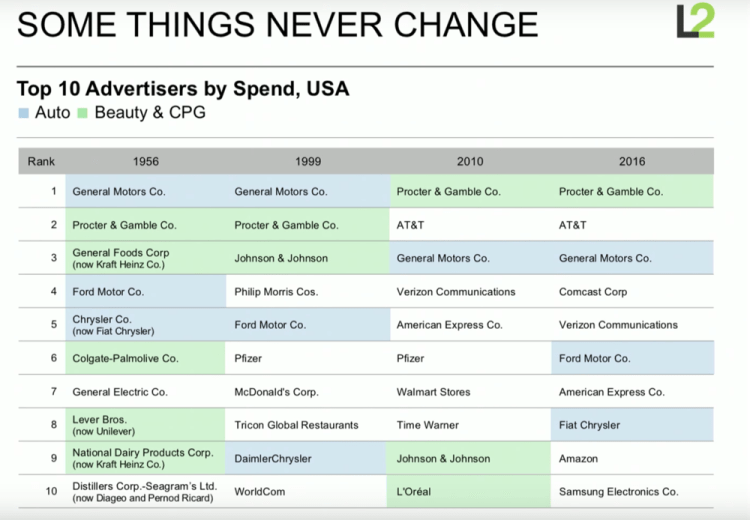 SOME THINGS NEVER CHANGE

L2

Top 10 Advertisers by Spend, USA

Auto Beauty & CPG

| Rank | 1956 | 1999 | 2010 | 2016 |
|---|---|---|---|---|
| 1 | General Motors Co. | General Motors Co. | Procter & Gamble Co. | Procter & Gamble Co. |
| 2 | Procter & Gamble Co. | Procter & Gamble Co. | AT&T | AT&T |
| 3 | General Foods Corp (now Kraft Heinz Co.) | Johnson & Johnson | General Motors Co. | General Motors Co. |
| 4 | Ford Motor Co. | Philip Morris Cos. | Verizon Communications | Comcast Corp |
| 5 | Chrysler Co. (now Fiat Chrysler) | Ford Motor Co. | American Express Co. | Verizon Communications |
| 6 | Colgate-Palmolive Co. | Pfizer | Pfizer | Ford Motor Co. |
| 7 | General Electric Co. | McDonald's Corp. | Walmart Stores | American Express Co. |
| 8 | Lever Bros. (now Unilever) | Tricon Global Restaurants | Time Warner | Fiat Chrysler |
| 9 | National Dairy Products Corp. (now Kraft Heinz Co.) | DaimlerChrysler | Johnson & Johnson | Amazon |
| 10 | Distillers Corp.-Seagram's Ltd. (now Diageo and Pernod Ricard) | WorldCom | L'Oréal | Samsung Electronics Co. |